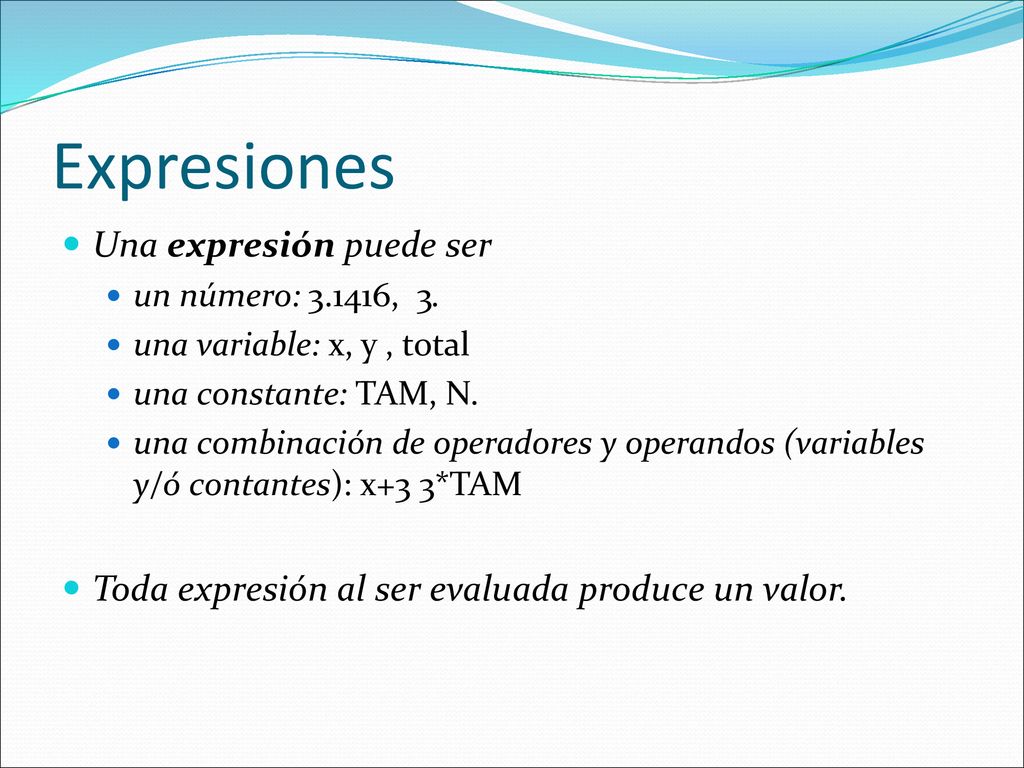 Expresiones

Una expresión puede ser

un número: 3.1416, 3.

una variable: x, y , total

una constante: TAM, N.

una combinación de operadores y operandos (variables y/ó contantes): x+3 3*TAM

Toda expresión al ser evaluada produce un valor.